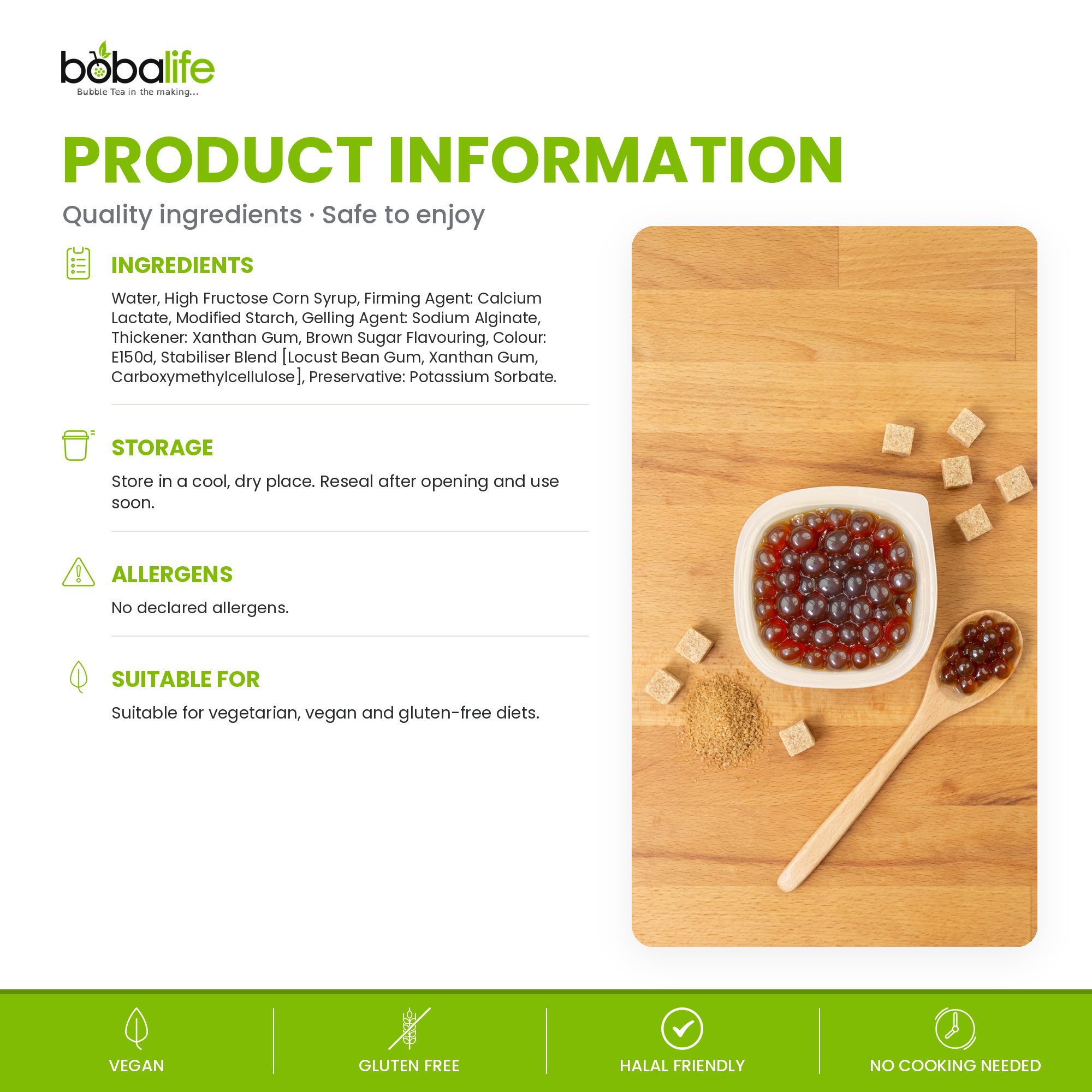 bobalife
Bubble Tea in the making...

PRODUCT INFORMATION

Quality ingredients · Safe to enjoy

INGREDIENTS

Water, High Fructose Corn Syrup, Firming Agent: Calcium Lactate, Modified Starch, Gelling Agent: Sodium Alginate, Thickener: Xanthan Gum, Brown Sugar Flavouring, Colour: E150d, Stabiliser Blend [Locust Bean Gum, Xanthan Gum, Carboxymethylcellulose], Preservative: Potassium Sorbate.

STORAGE

Store in a cool, dry place. Reseal after opening and use soon.

ALLERGENS

No declared allergens.

SUITABLE FOR

Suitable for vegetarian, vegan and gluten-free diets.

VEGAN

GLUTEN FREE

HALAL FRIENDLY

NO COOKING NEEDED